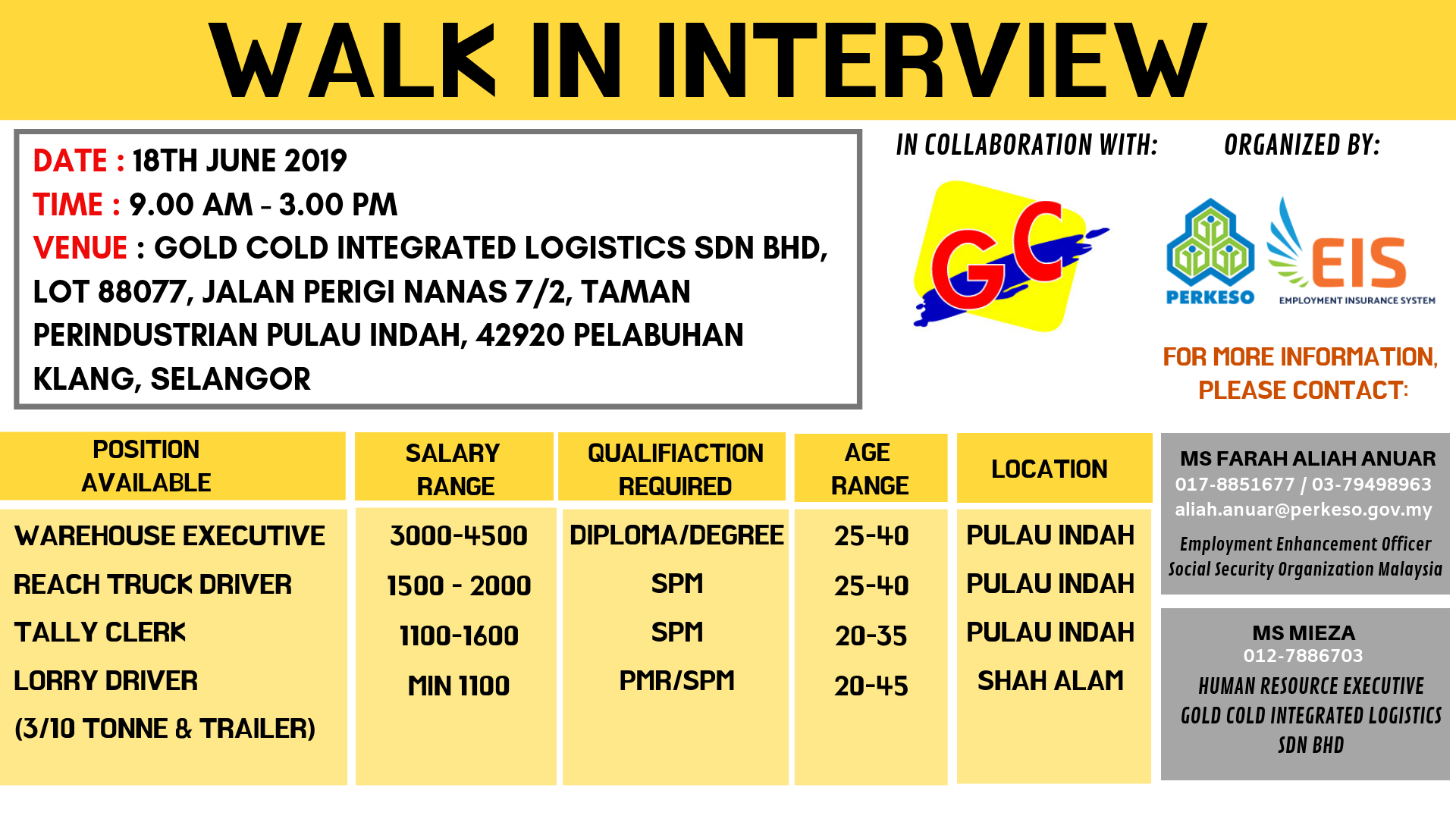 WALK IN INTERVIEW

DATE : 18TH JUNE 2019
TIME : 9.00 AM - 3.00 PM
VENUE : GOLD COLD INTEGRATED LOGISTICS SDN BHD, LOT 88077, JALAN PERIGI NANAS 7/2, TAMAN PERINDUSTRIAN PULAU INDAH, 42920 PELABUHAN KLANG, SELANGOR

IN COLLABORATION WITH:

GC

ORGANIZED BY:

PERKESO

EIS
EMPLOYMENT INSURANCE SYSTEM

FOR MORE INFORMATION, PLEASE CONTACT:

| POSITION AVAILABLE | SALARY RANGE | QUALIFIACTION REQUIRED | AGE RANGE | LOCATION |
|---|---|---|---|---|
| WAREHOUSE EXECUTIVE | 3000-4500 | DIPLOMA/DEGREE | 25-40 | PULAU INDAH |
| REACH TRUCK DRIVER | 1500 - 2000 | SPM | 25-40 | PULAU INDAH |
| TALLY CLERK | 1100-1600 | SPM | 20-35 | PULAU INDAH |
| LORRY DRIVER (3/10 TONNE & TRAILER) | MIN 1100 | PMR/SPM | 20-45 | SHAH ALAM |

MS FARAH ALIAH ANUAR
017-8851677 / 03-79498963
aliah.anuar@perkeso.gov.my
Employment Enhancement Officer
Social Security Organization Malaysia

MS MIEZA
012-7886703
HUMAN RESOURCE EXECUTIVE
GOLD COLD INTEGRATED LOGISTICS SDN BHD